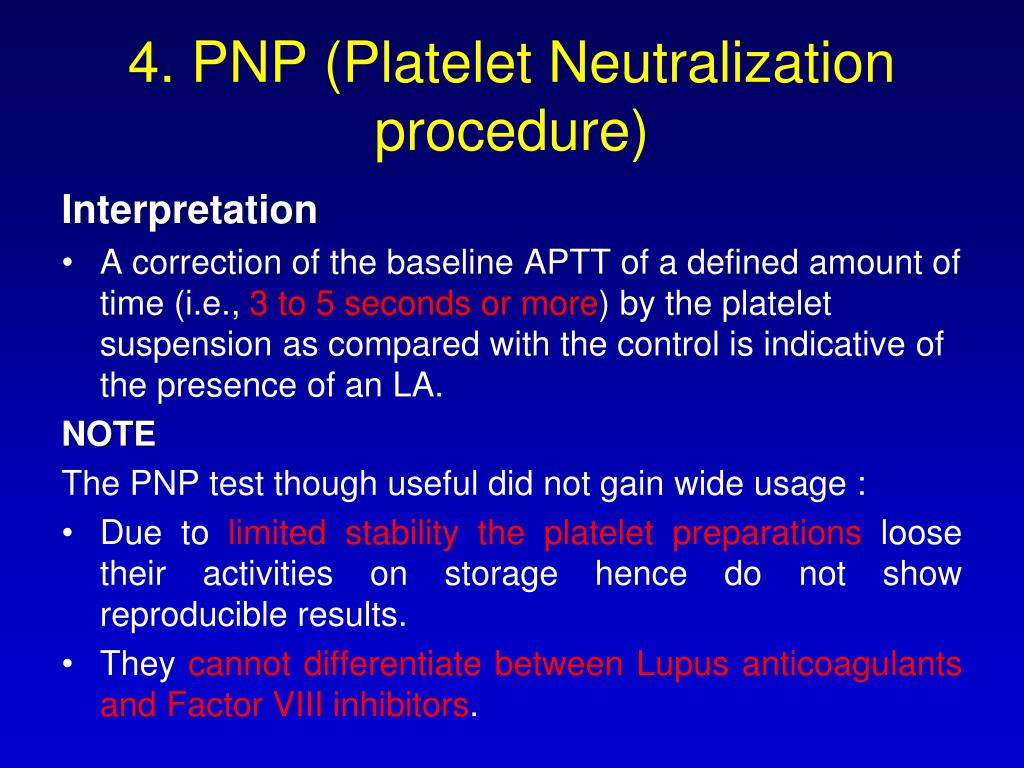 4. PNP (Platelet Neutralization procedure)

Interpretation

• A correction of the baseline APTT of a defined amount of time (i.e., 3 to 5 seconds or more) by the platelet suspension as compared with the control is indicative of the presence of an LA.

NOTE

The PNP test though useful did not gain wide usage :

• Due to limited stability the platelet preparations loose their activities on storage hence do not show reproducible results.

• They cannot differentiate between Lupus anticoagulants and Factor VIII inhibitors.